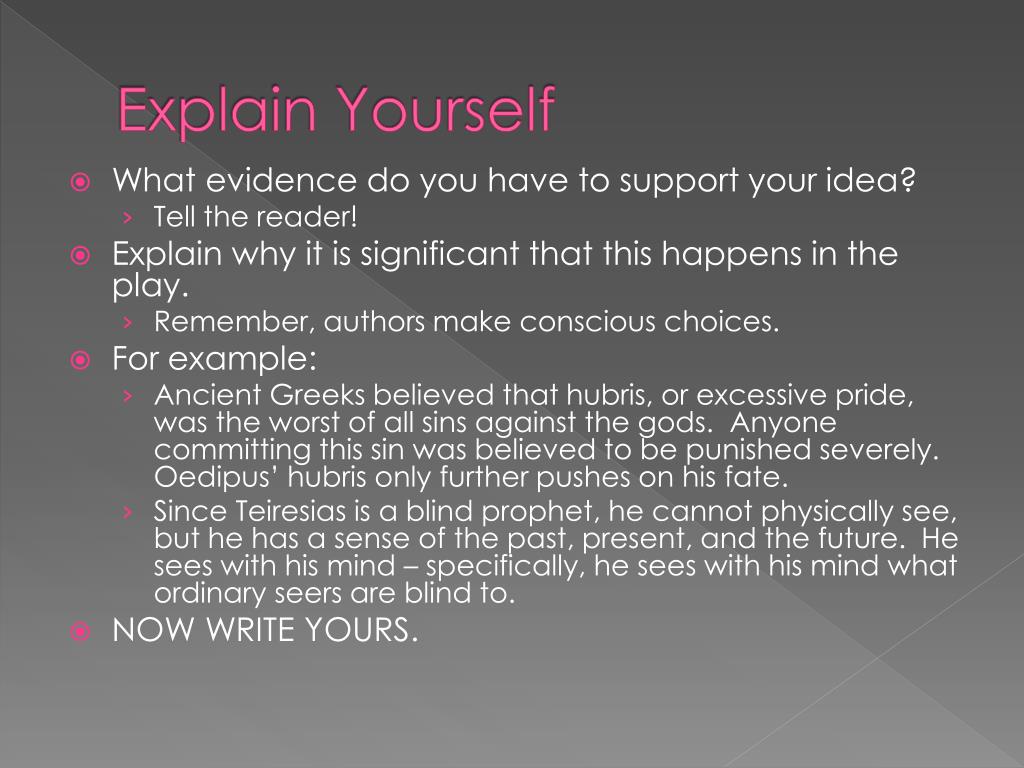 Explain Yourself

What evidence do you have to support your idea?

› Tell the reader!

Explain why it is significant that this happens in the play.

› Remember, authors make conscious choices.

For example:

› Ancient Greeks believed that hubris, or excessive pride, was the worst of all sins against the gods. Anyone committing this sin was believed to be punished severely. Oedipus' hubris only further pushes on his fate.

› Since Teiresias is a blind prophet, he cannot physically see, but he has a sense of the past, present, and the future. He sees with his mind – specifically, he sees with his mind what ordinary seers are blind to.

NOW WRITE YOURS.